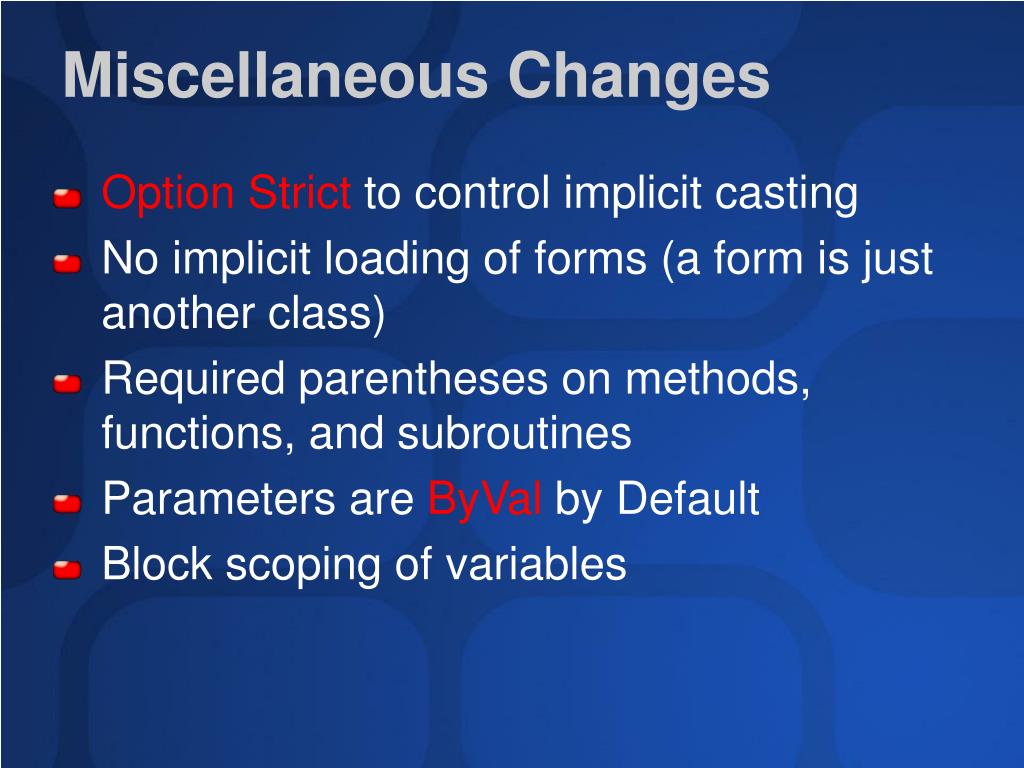 Miscellaneous Changes

Option Strict to control implicit casting

No implicit loading of forms (a form is just another class)

Required parentheses on methods, functions, and subroutines

Parameters are ByVal by Default

Block scoping of variables